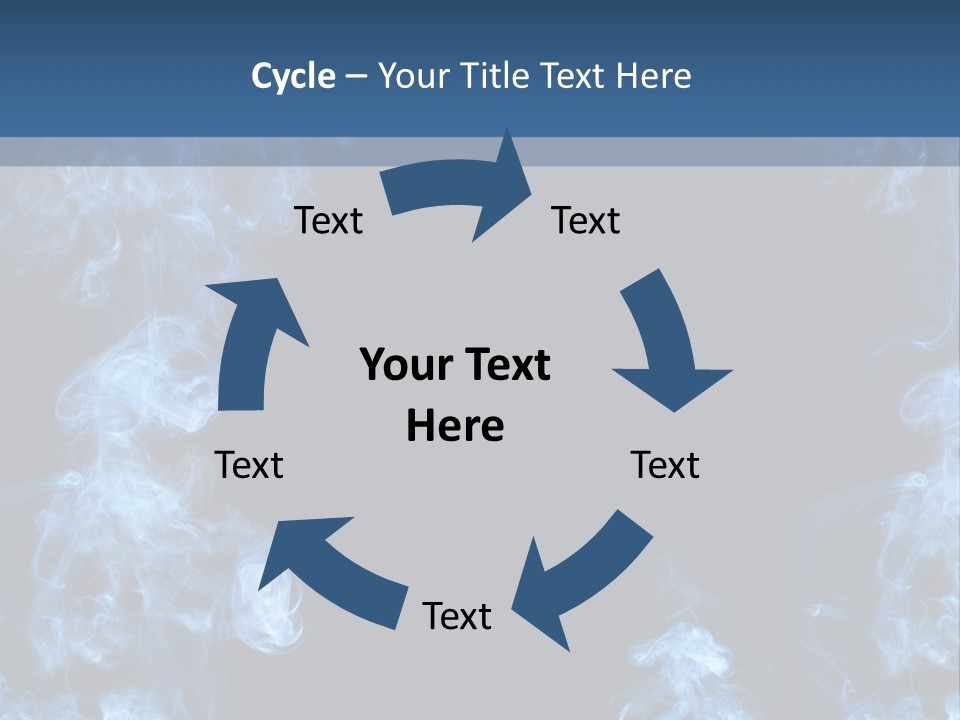 Cycle – Your Title Text Here

Text

Text

Your Text Here

Text

Text

Text